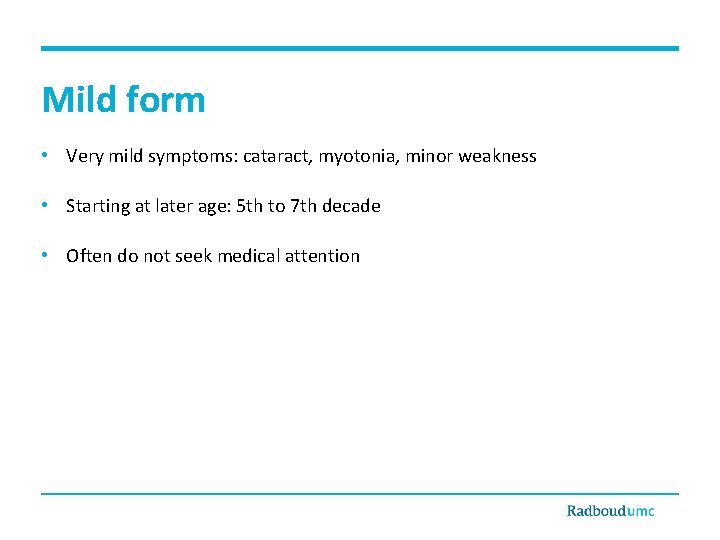 Mild form

• Very mild symptoms: cataract, myotonia, minor weakness

• Starting at later age: 5th to 7th decade

• Often do not seek medical attention

Radboudumc